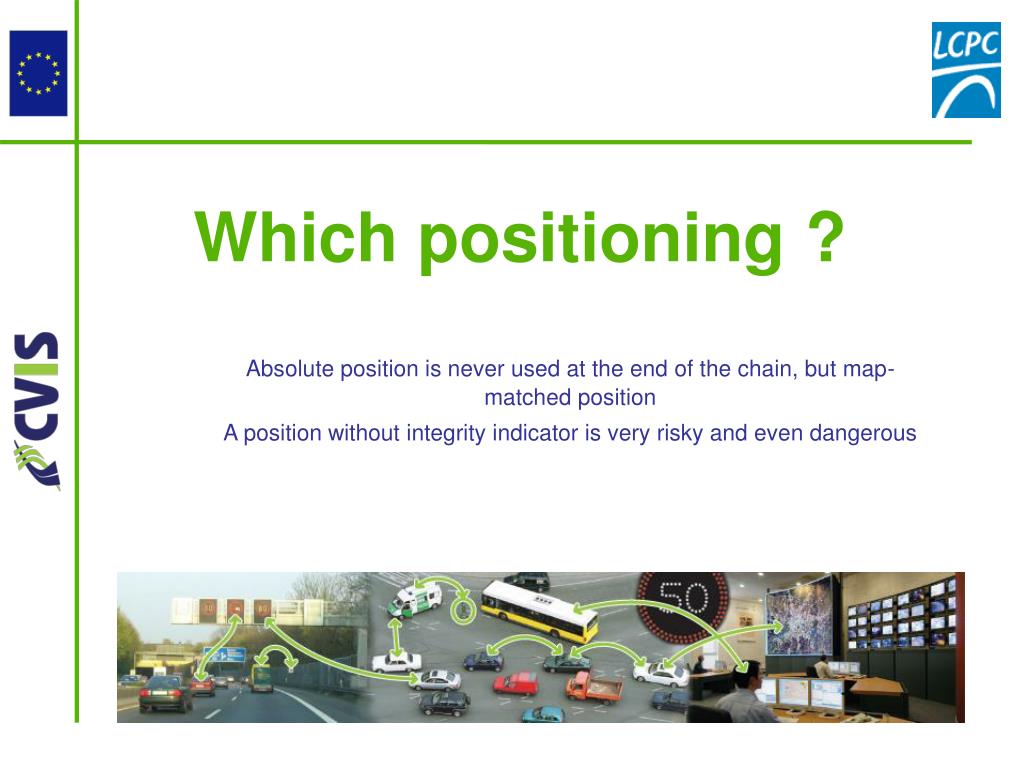 LCPC

CVIS

Which positioning ?

Absolute position is never used at the end of the chain, but map-matched position

A position without integrity indicator is very risky and even dangerous

50